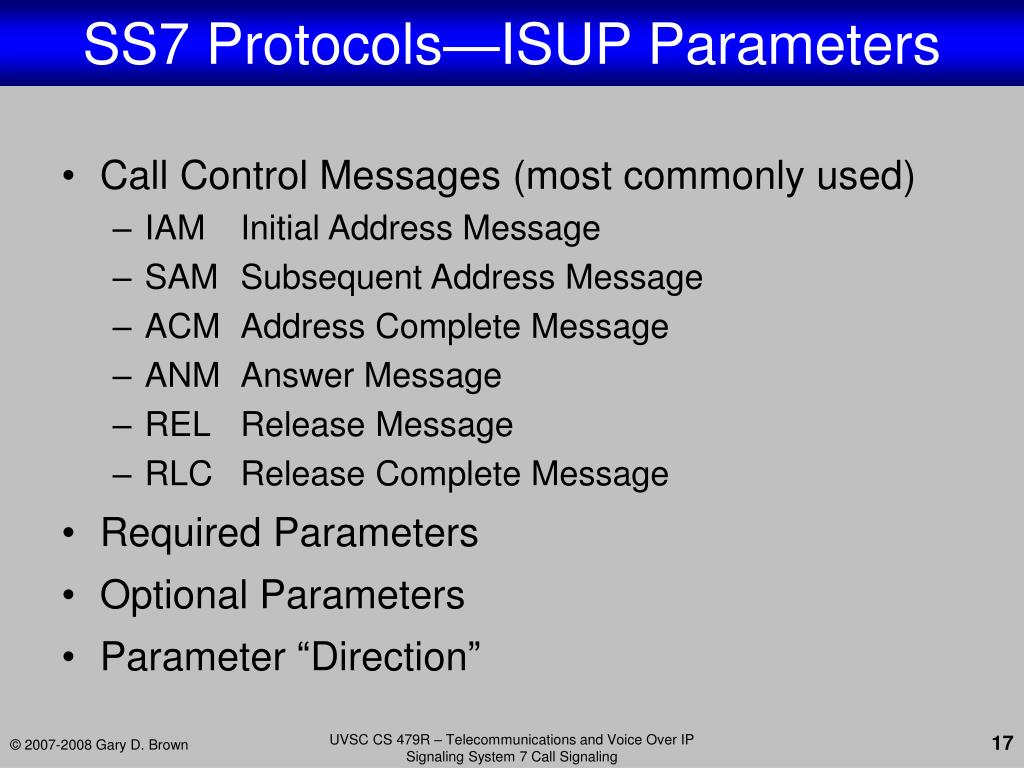 SS7 Protocols—ISUP Parameters

• Call Control Messages (most commonly used)
– IAM Initial Address Message
– SAM Subsequent Address Message
– ACM Address Complete Message
– ANM Answer Message
– REL Release Message
– RLC Release Complete Message

• Required Parameters

• Optional Parameters

• Parameter “Direction”

© 2007-2008 Gary D. Brown

UVSC CS 479R – Telecommunications and Voice Over IP
Signaling System 7 Call Signaling

17